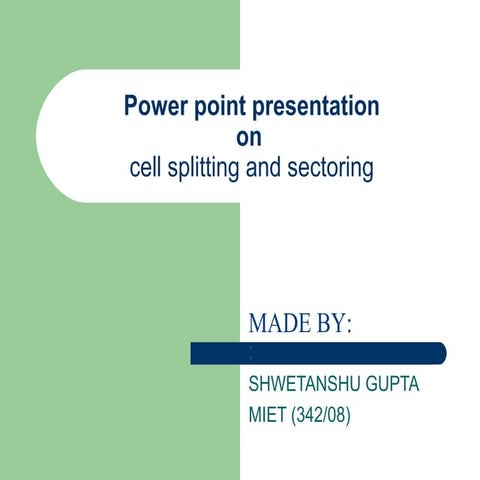 Power point presentation
on
cell splitting and sectoring

MADE BY:

SHWETANSHU GUPTA

MIET (342/08)